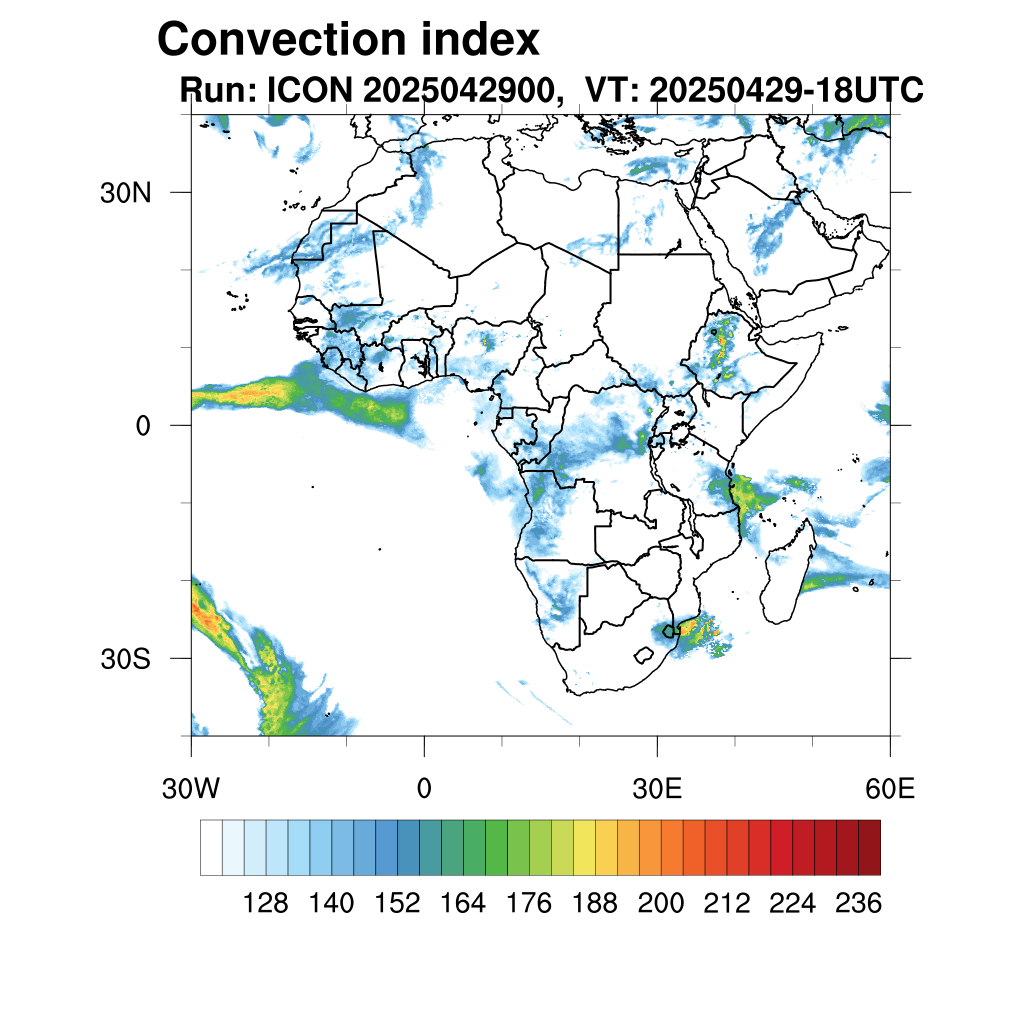 Convection index
Run: ICON 2025042900, VT: 20250429-18UTC

30N
0
30S

30W
0
30E
60E

128 140 152 164 176 188 200 212 224 236